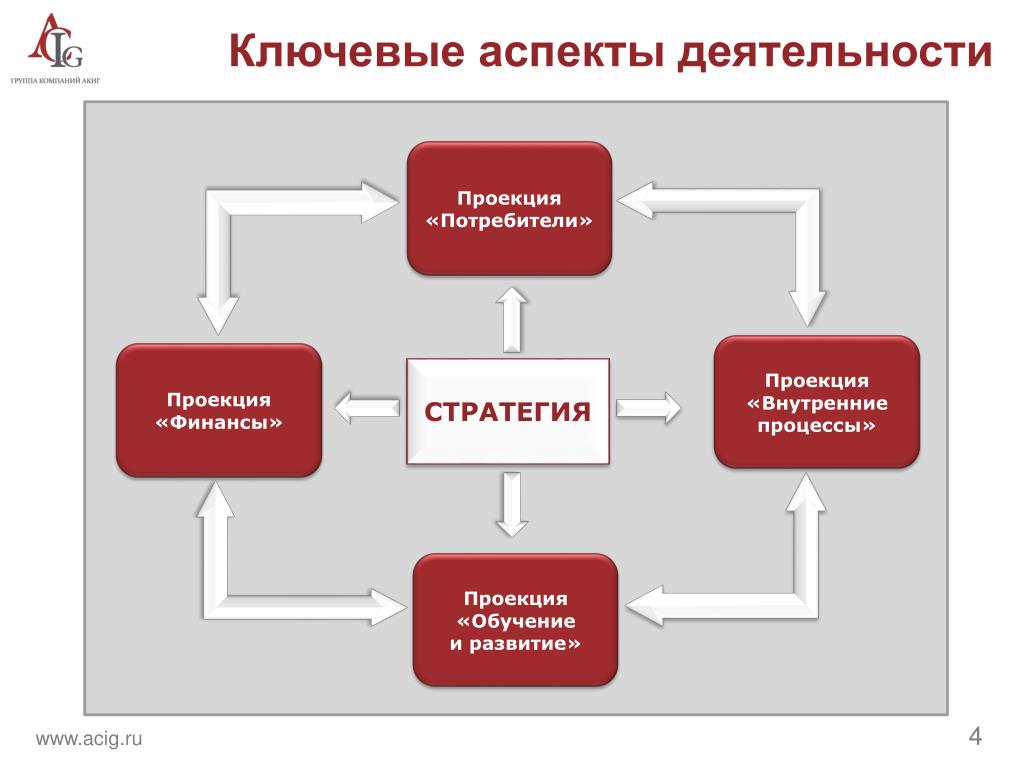 ACIG
ГРУППА КОМПАНИЙ АКИГ

Ключевые аспекты деятельности

Проекция «Потребители»

Проекция «Финансы»

СТРАТЕГИЯ

Проекция «Внутренние процессы»

Проекция «Обучение и развитие»

www.acig.ru

4